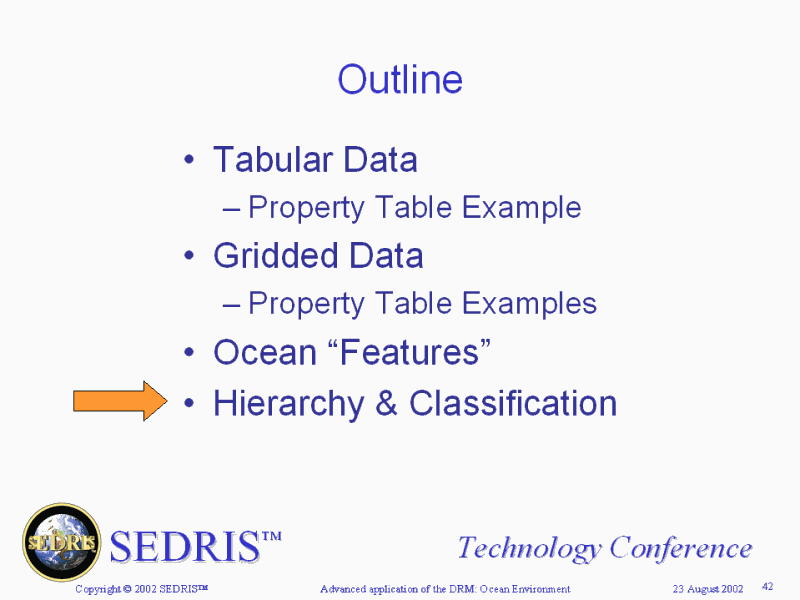 Outline

• Tabular Data
– Property Table Example
• Gridded Data
– Property Table Examples
• Ocean “Features”
• Hierarchy & Classification

SEDRIS

SEDRIS™

Technology Conference

Copyright © 2002 SEDRIS™

Advanced application of the DRM: Ocean Environment

23 August 2002

42